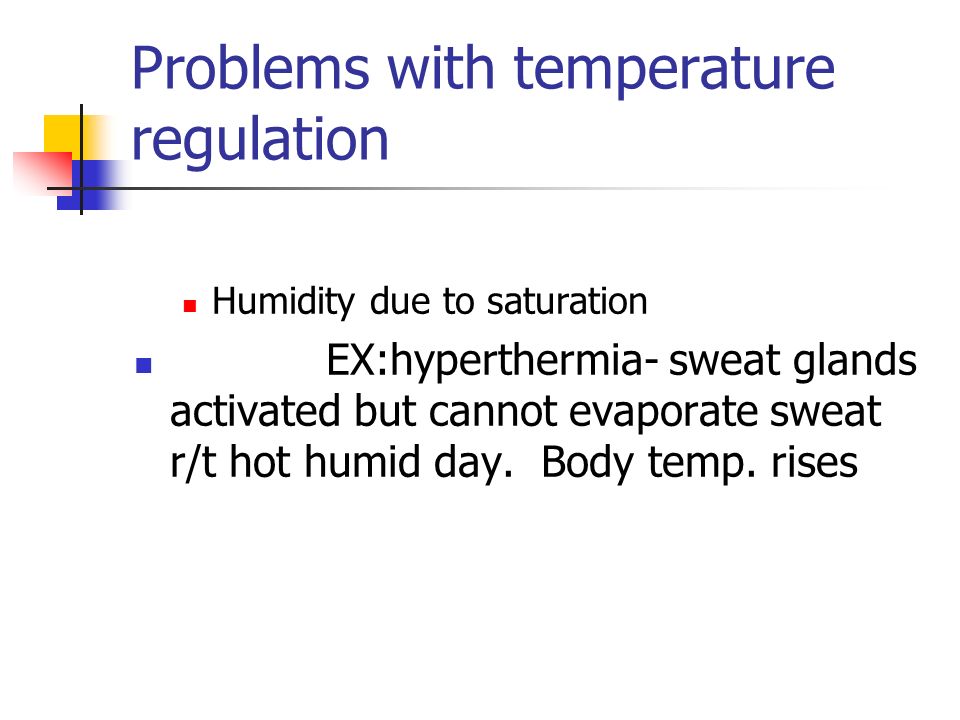 Problems with temperature regulation

Humidity due to saturation

EX:hyperthermia- sweat glands activated but cannot evaporate sweat r/t hot humid day. Body temp. rises